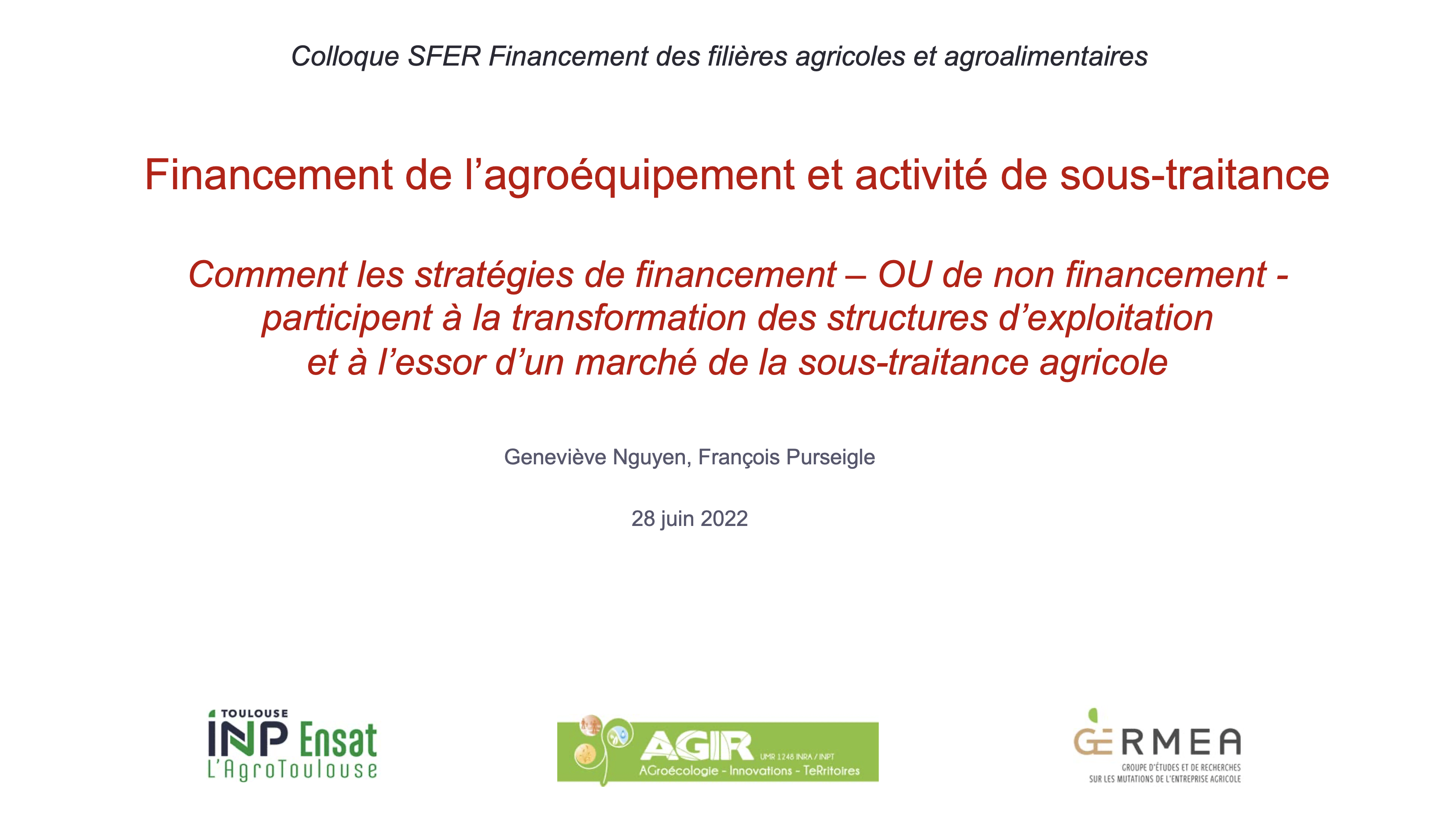 Colloque SFER Financement des filières agricoles et agroalimentaires

Financement de l'agroéquipement et activité de sous-traitance

Comment les stratégies de financement – OU de non financement - participent à la transformation des structures d'exploitation et à l'essor d'un marché de la sous-traitance agricole

Geneviève Nguyen, François Purseigle

28 juin 2022

TOULOUSE INP Ensat L'AgroToulouse

AGIR UMR 1248 INRA / INPT AGroécologie - Innovations - TeRritoires

GERMEA GROUPE D'ÉTUDES ET DE RECHERCHES SUR LES MUTATIONS DE L'ENTREPRISE AGRICOLE